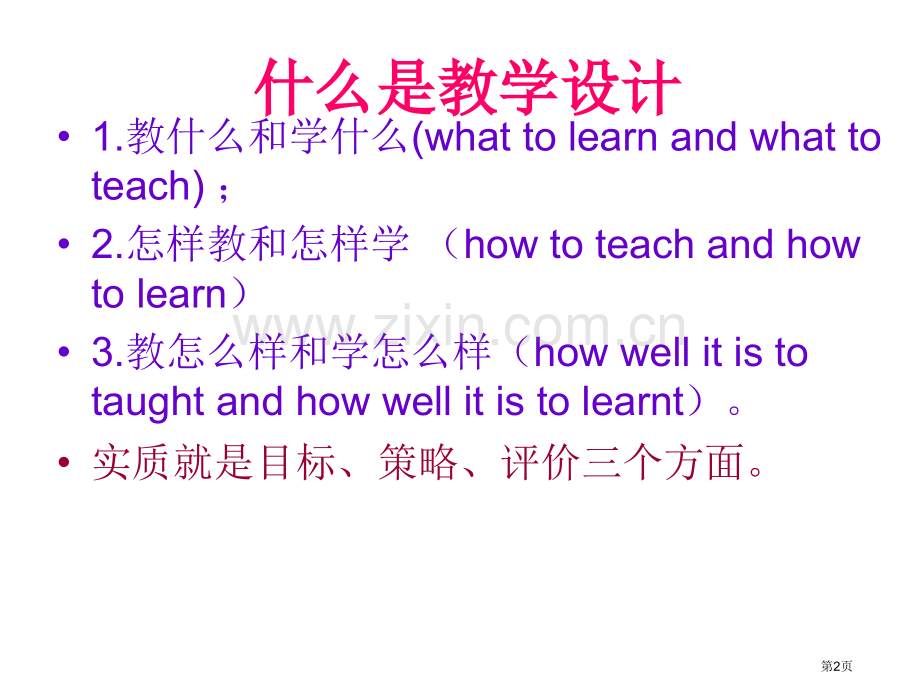 什么是教学设计

• 1.教什么和学什么(what to learn and what to teach)；

• 2.怎样教和怎样学 （how to teach and how to learn）

• 3.教怎么样和学怎么样（how well it is to taught and how well it is to learnt）。

• 实质就是目标、策略、评价三个方面。

www.zixin.com.cn

第2页